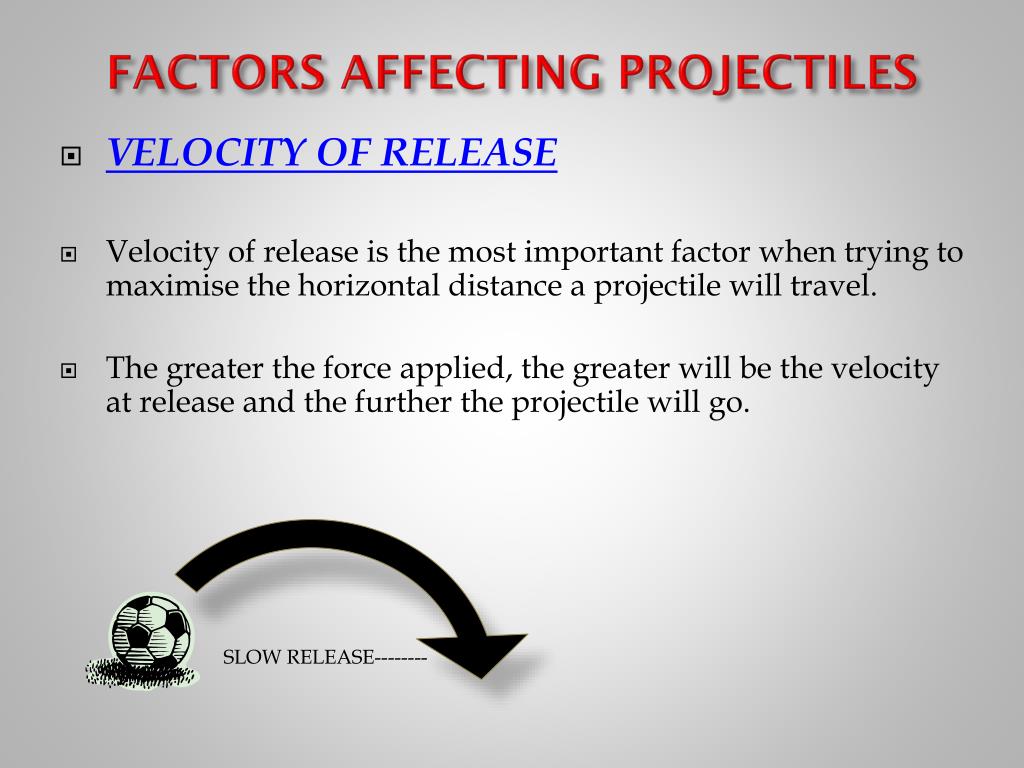 FACTORS AFFECTING PROJECTILES

VELOCITY OF RELEASE

Velocity of release is the most important factor when trying to maximise the horizontal distance a projectile will travel.

The greater the force applied, the greater will be the velocity at release and the further the projectile will go.

SLOW RELEASE--------